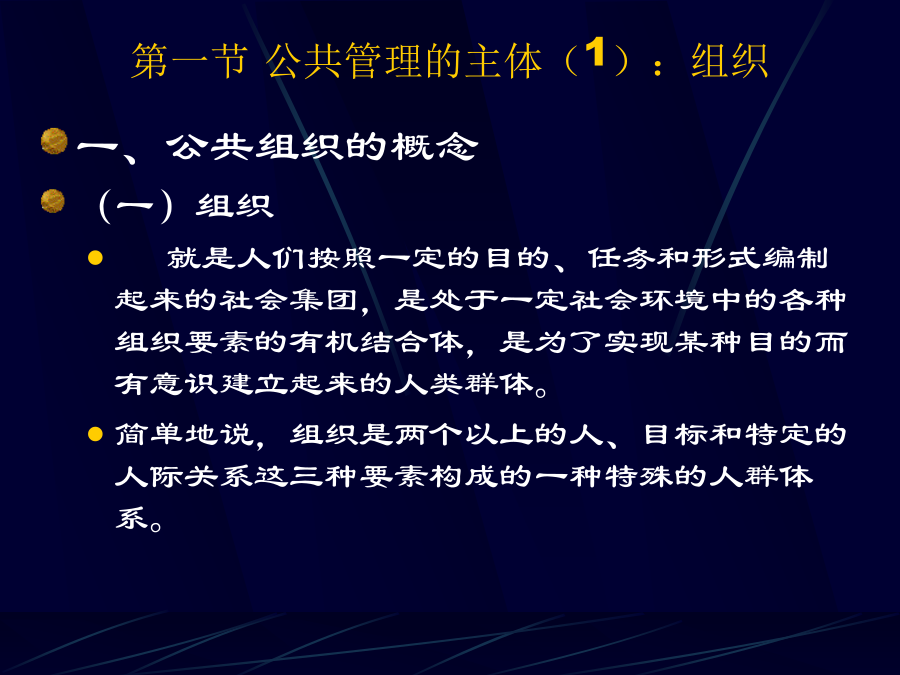 第一节 公共管理的主体（1）：组织

一、公共组织的概念

（一）组织

就是人们按照一定的目的、任务和形式编制起来的社会集团，是处于一定社会环境中的各种组织要素的有机结合体，是为了实现某种目的而有意识建立起来的人类群体。

简单地说，组织是两个以上的人、目标和特定的人际关系这三种要素构成的一种特殊的人群体系。